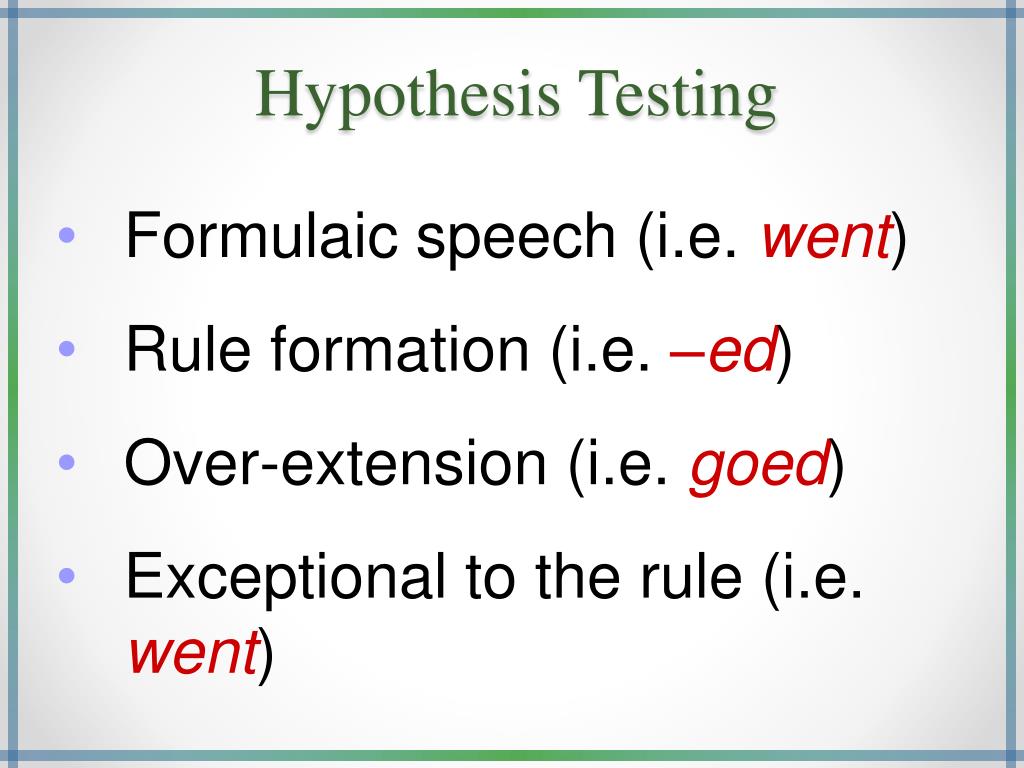 Hypothesis Testing

• Formulaic speech (i.e. went)
• Rule formation (i.e. –ed)
• Over-extension (i.e. goed)
• Exceptional to the rule (i.e. went)